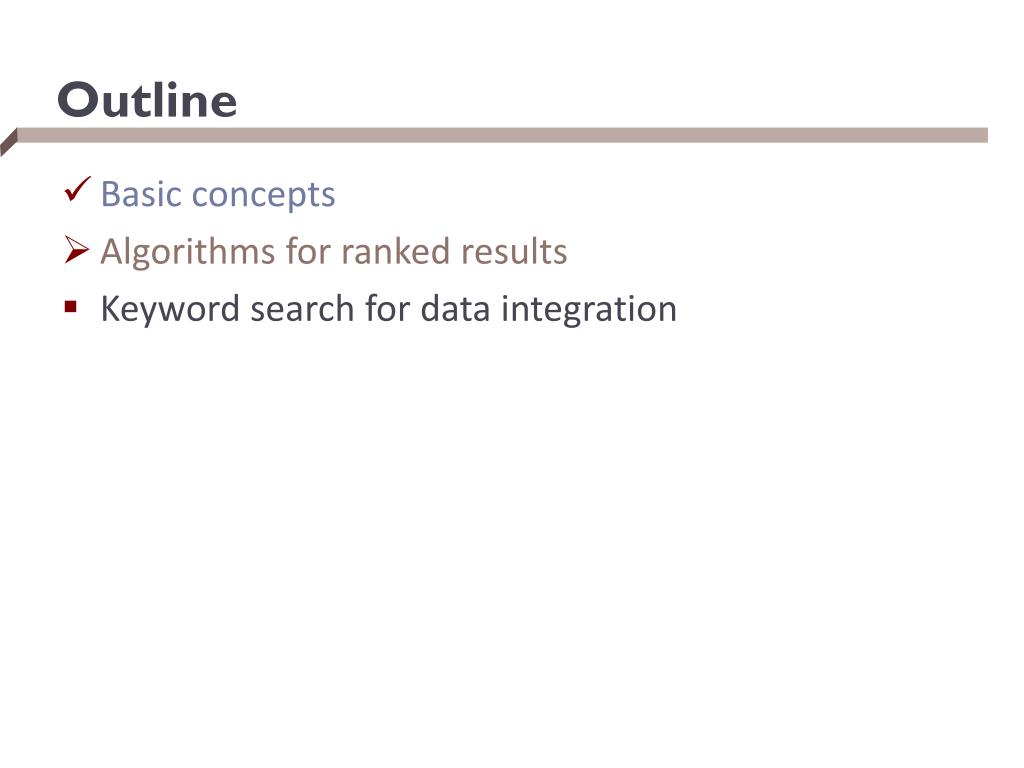 Outline

✓ Basic concepts
➢ Algorithms for ranked results
▪ Keyword search for data integration